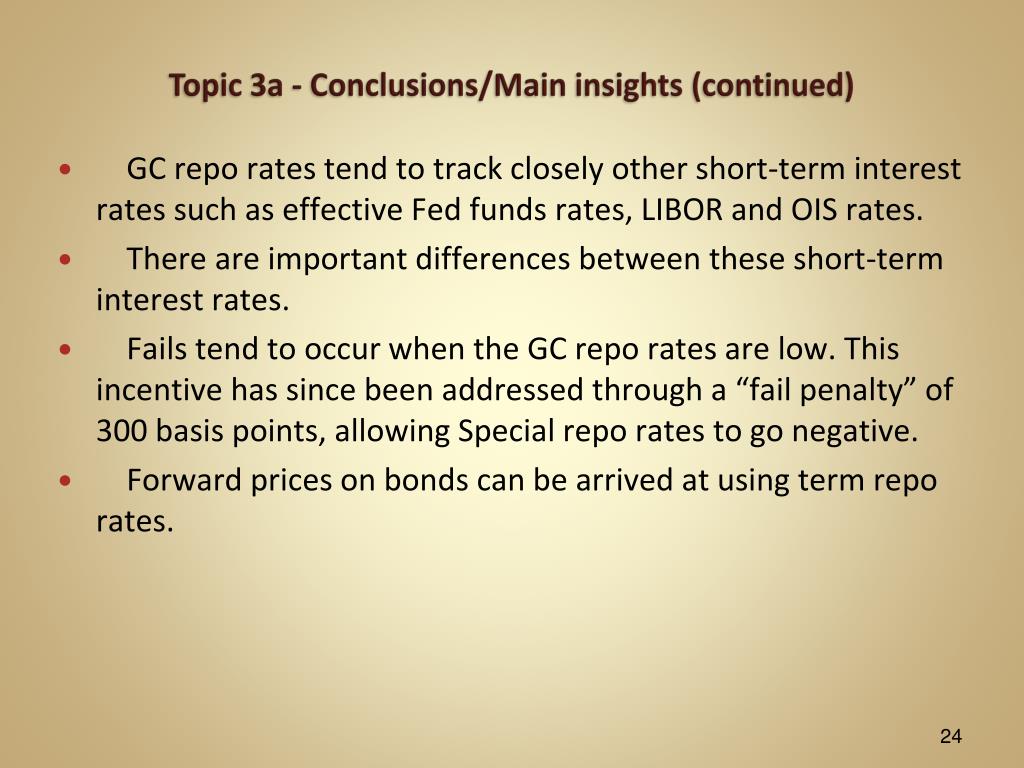 Topic 3a - Conclusions/Main insights (continued)

• GC repo rates tend to track closely other short-term interest rates such as effective Fed funds rates, LIBOR and OIS rates.

• There are important differences between these short-term interest rates.

• Fails tend to occur when the GC repo rates are low. This incentive has since been addressed through a “fail penalty” of 300 basis points, allowing Special repo rates to go negative.

• Forward prices on bonds can be arrived at using term repo rates.

24